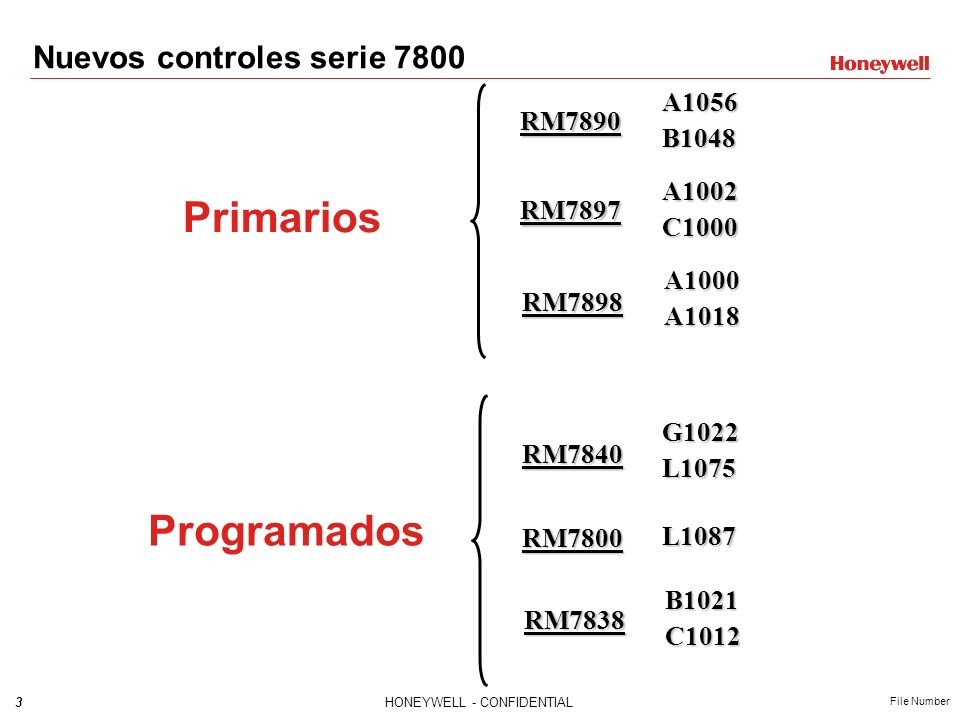 Nuevos controles serie 7800

Honeywell

Primarios

RM7890
A1056
B1048

RM7897
A1002
C1000

RM7898
A1000
A1018

Programados

RM7840
G1022
L1075

RM7800
L1087

RM7838
B1021
C1012

3

HONEYWELL - CONFIDENTIAL

File Number